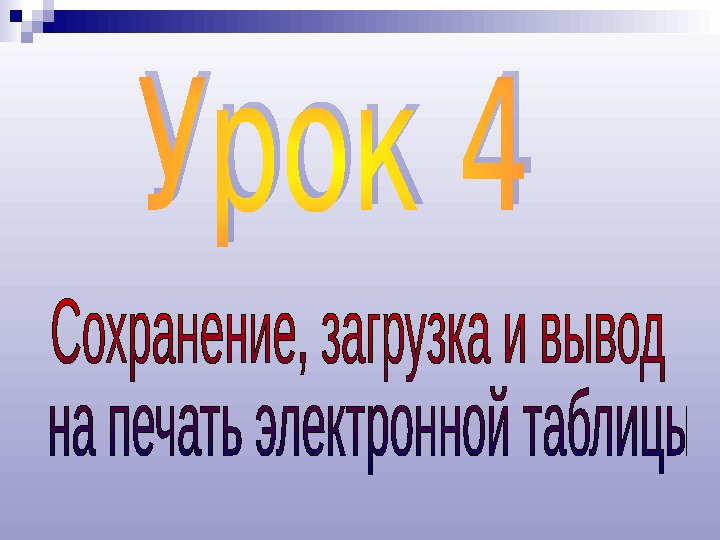 Урок 4

Сохранение, загрузка и вывод на печать электронной таблицы